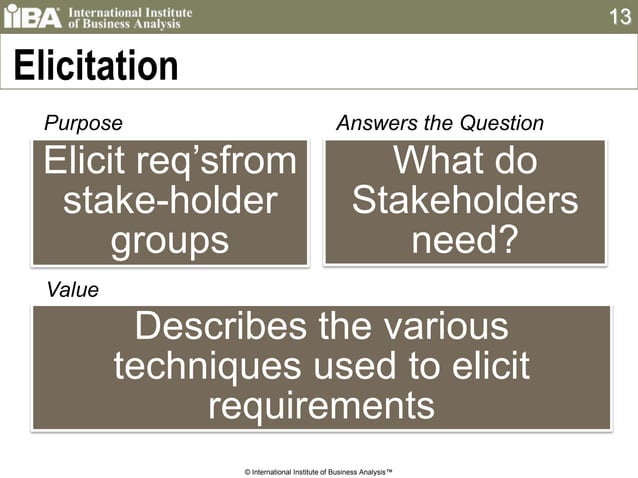 IIBA International Institute of Business Analysis

13

Elicitation

Purpose

Elicit req'sfrom stake-holder groups

Answers the Question

What do Stakeholders need?

Value

Describes the various techniques used to elicit requirements

© International Institute of Business Analysis™